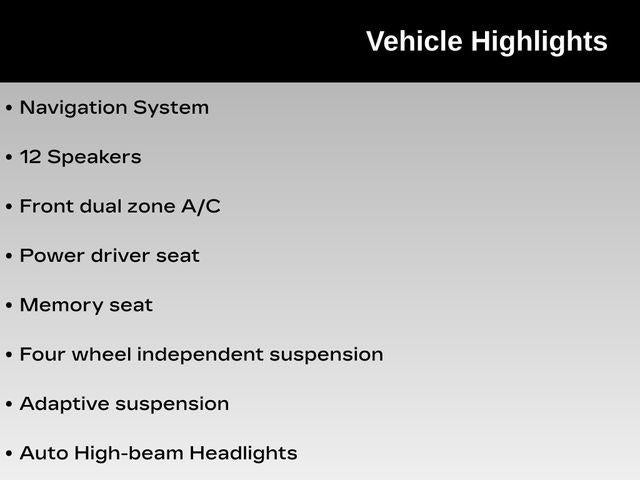 Vehicle Highlights

• Navigation System

• 12 Speakers

• Front dual zone A/C

• Power driver seat

• Memory seat

• Four wheel independent suspension

• Adaptive suspension

• Auto High-beam Headlights